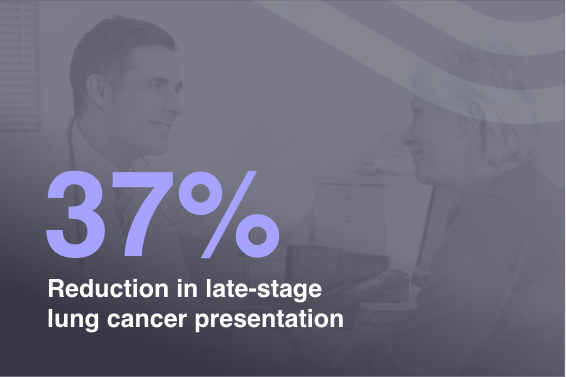 37%

Reduction in late-stage lung cancer presentation